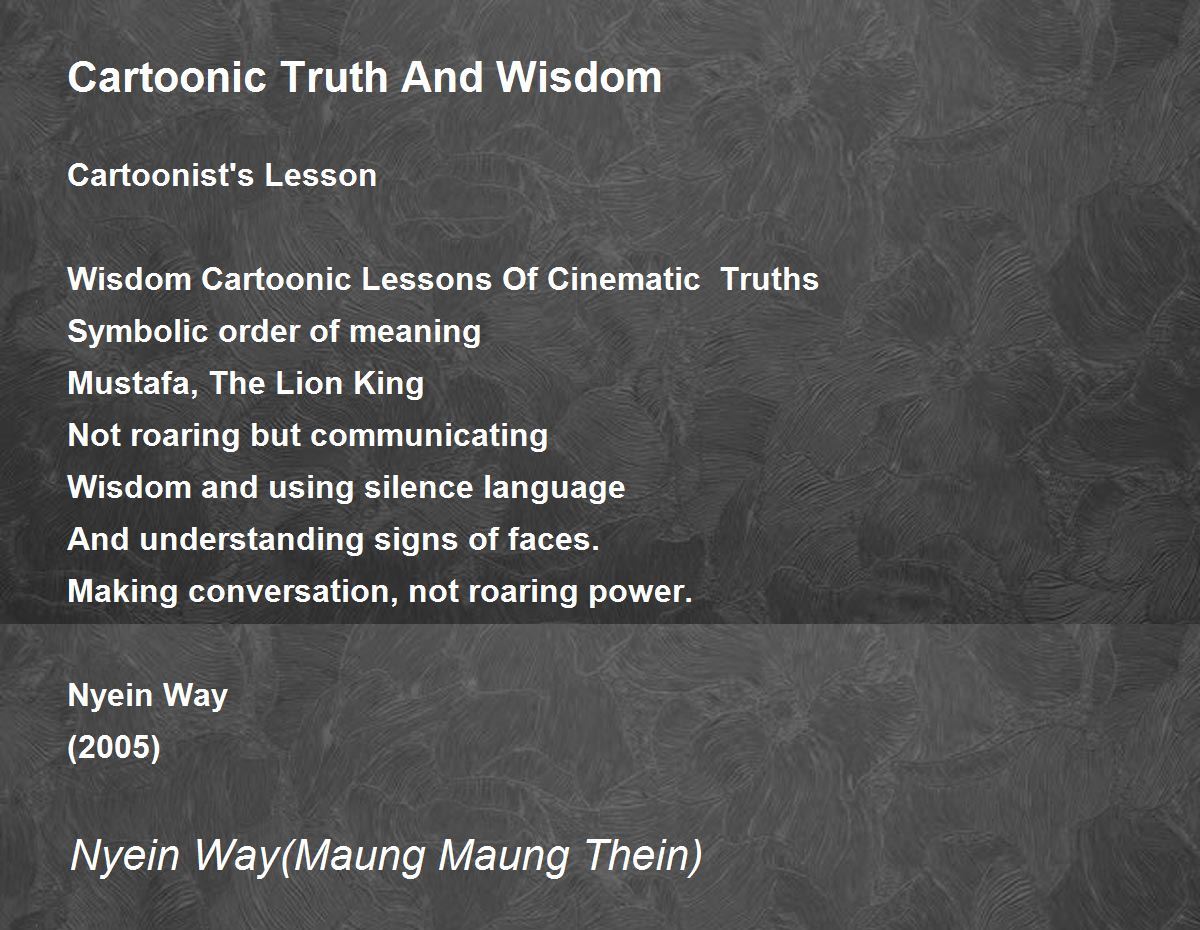 Cartoonic Truth And Wisdom

Cartoonist's Lesson

Wisdom Cartoonic Lessons Of Cinematic Truths
Symbolic order of meaning
Mustafa, The Lion King
Not roaring but communicating
Wisdom and using silence language
And understanding signs of faces.
Making conversation, not roaring power.

Nyein Way
(2005)

Nyein Way(Maung Maung Thein)